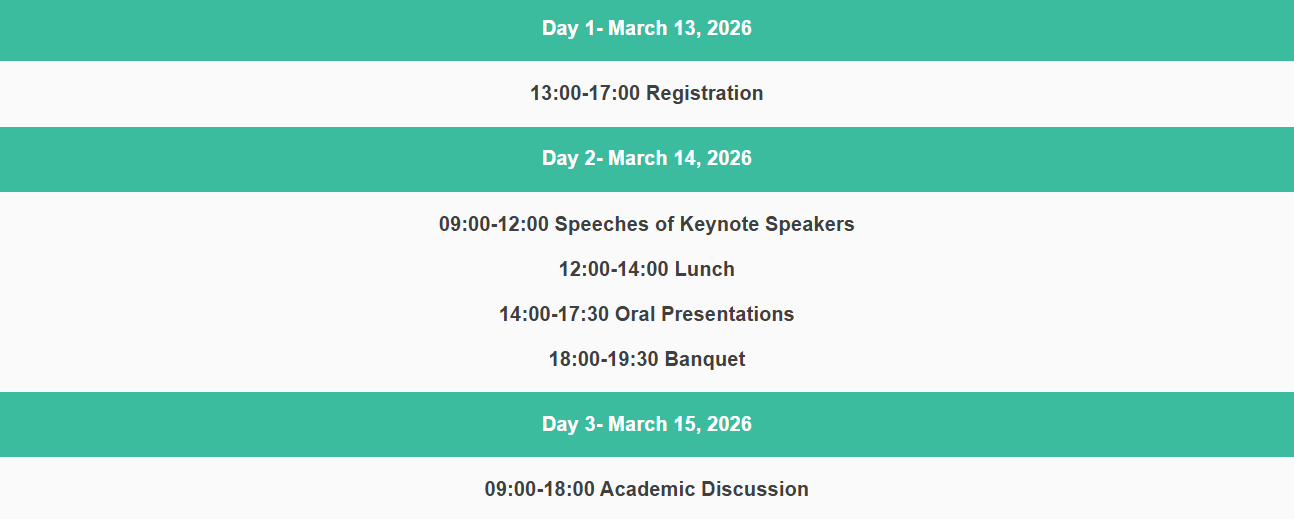 Day 1- March 13, 2026

13:00-17:00 Registration

Day 2- March 14, 2026

09:00-12:00 Speeches of Keynote Speakers

12:00-14:00 Lunch

14:00-17:30 Oral Presentations

18:00-19:30 Banquet

Day 3- March 15, 2026

09:00-18:00 Academic Discussion